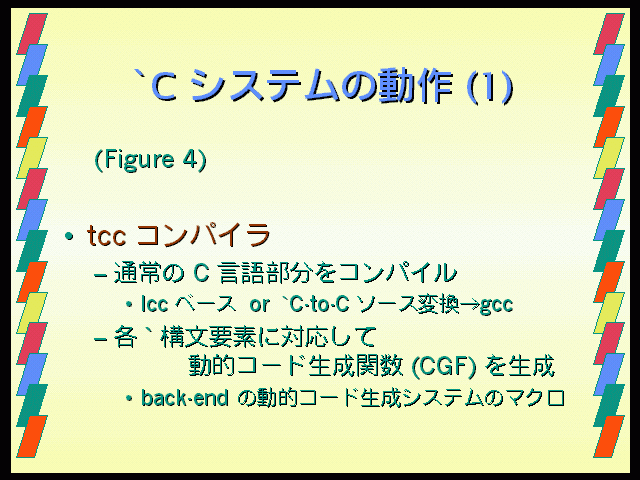 `C システムの動作 (1)

(Figure 4)

• tcc コンパイラ

– 通常の C 言語部分をコンパイル

• lcc ベース or `C-to-C ソース変換→gcc

– 各 ` 構文要素に対応して 動的コード生成関数 (CGF) を生成

• back-end の動的コード生成システムのマクロ